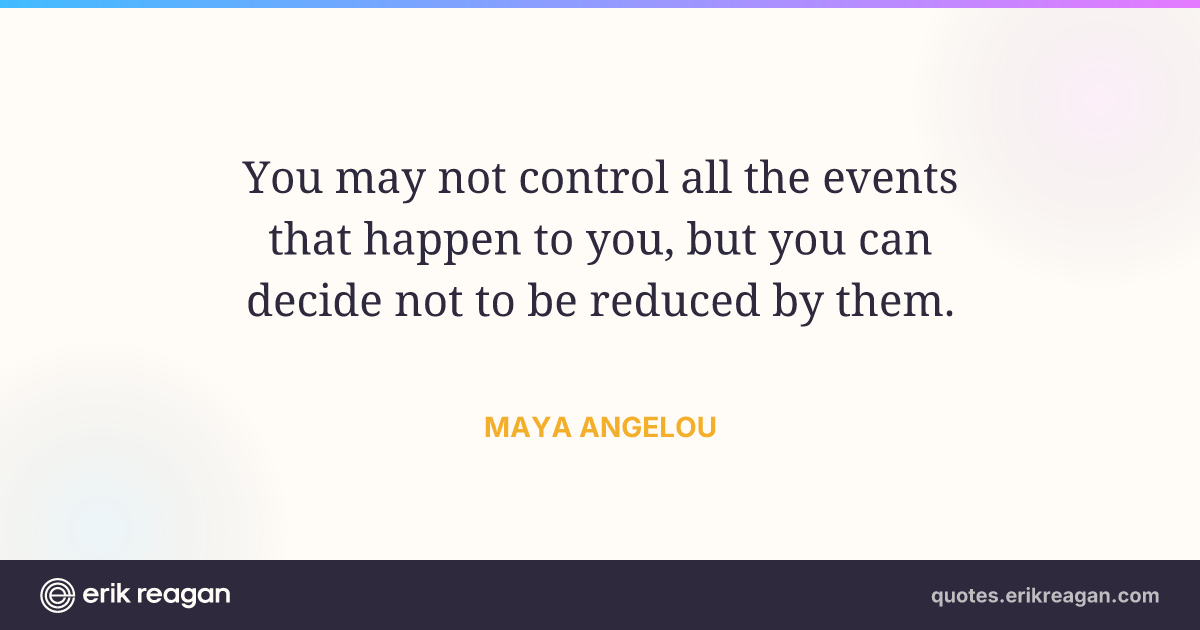 You may not control all the events that happen to you, but you can decide not to be reduced by them.

MAYA ANGELOU

erik reagan

quotes.erikreagan.com